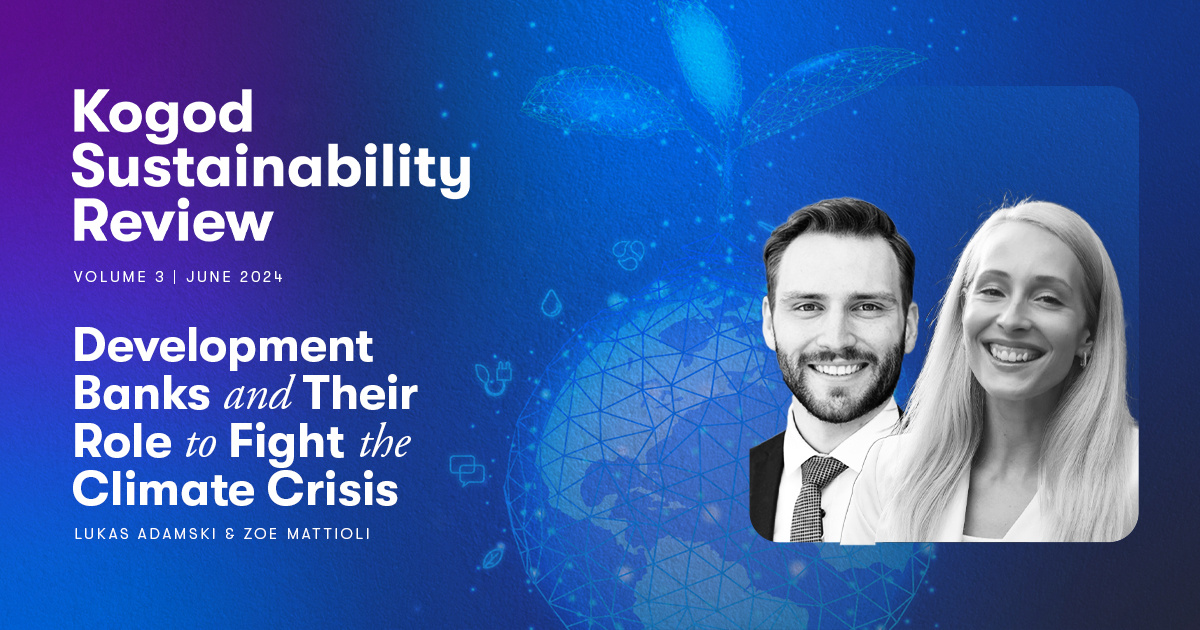 Kogod Sustainability Review

VOLUME 3 | JUNE 2024

Development Banks and Their Role to Fight the Climate Crisis

LUKAS ADAMSKI & ZOE MATTIOLI